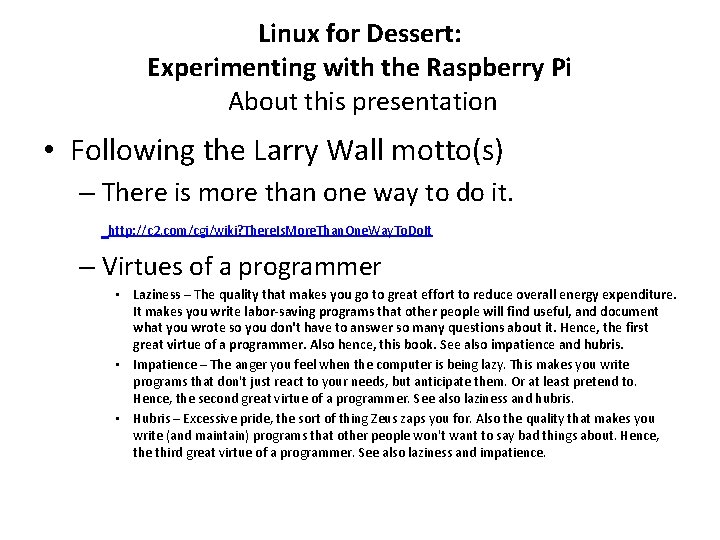 Linux for Dessert:
Experimenting with the Raspberry Pi
About this presentation

• Following the Larry Wall motto(s)

– There is more than one way to do it.

http://c2.com/cgi/wiki?ThereIsMoreThanOneWayToDoIt

– Virtues of a programmer

• Laziness – The quality that makes you go to great effort to reduce overall energy expenditure. It makes you write labor-saving programs that other people will find useful, and document what you wrote so you don't have to answer so many questions about it. Hence, the first great virtue of a programmer. Also hence, this book. See also impatience and hubris.

• Impatience – The anger you feel when the computer is being lazy. This makes you write programs that don't just react to your needs, but anticipate them. Or at least pretend to. Hence, the second great virtue of a programmer. See also laziness and hubris.

• Hubris – Excessive pride, the sort of thing Zeus zaps you for. Also the quality that makes you write (and maintain) programs that other people won't want to say bad things about. Hence, the third great virtue of a programmer. See also laziness and impatience.